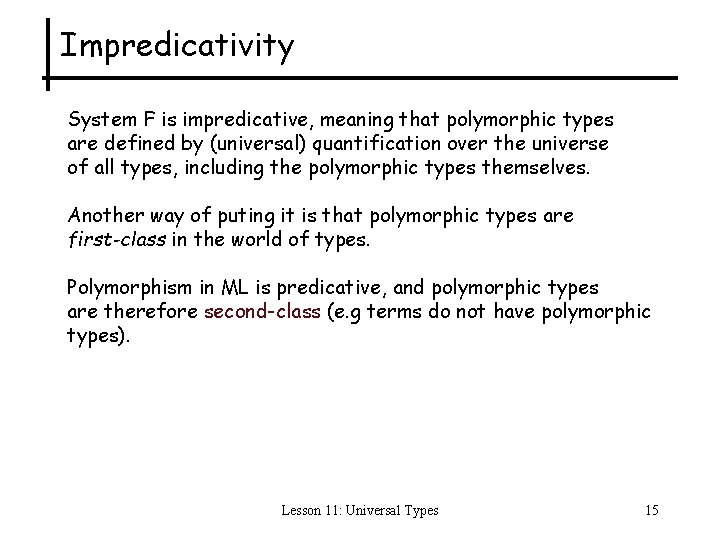 Impredicativity

System F is impredicative, meaning that polymorphic types are defined by (universal) quantification over the universe of all types, including the polymorphic types themselves.

Another way of puting it is that polymorphic types are first-class in the world of types.

Polymorphism in ML is predicative, and polymorphic types are therefore second-class (e.g terms do not have polymorphic types).

Lesson 11: Universal Types

15